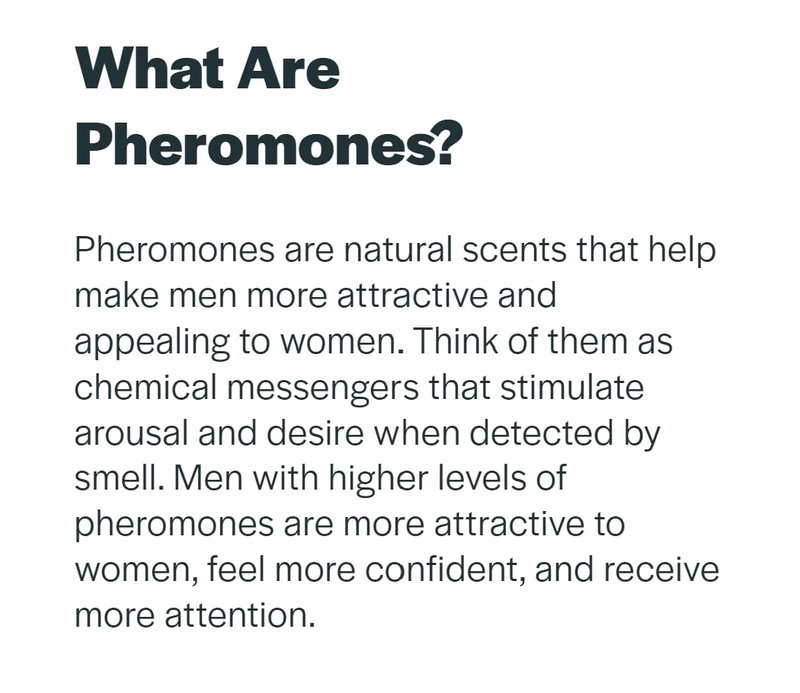 What Are Pheromones?

Pheromones are natural scents that help make men more attractive and appealing to women. Think of them as chemical messengers that stimulate arousal and desire when detected by smell. Men with higher levels of pheromones are more attractive to women, feel more confident, and receive more attention.